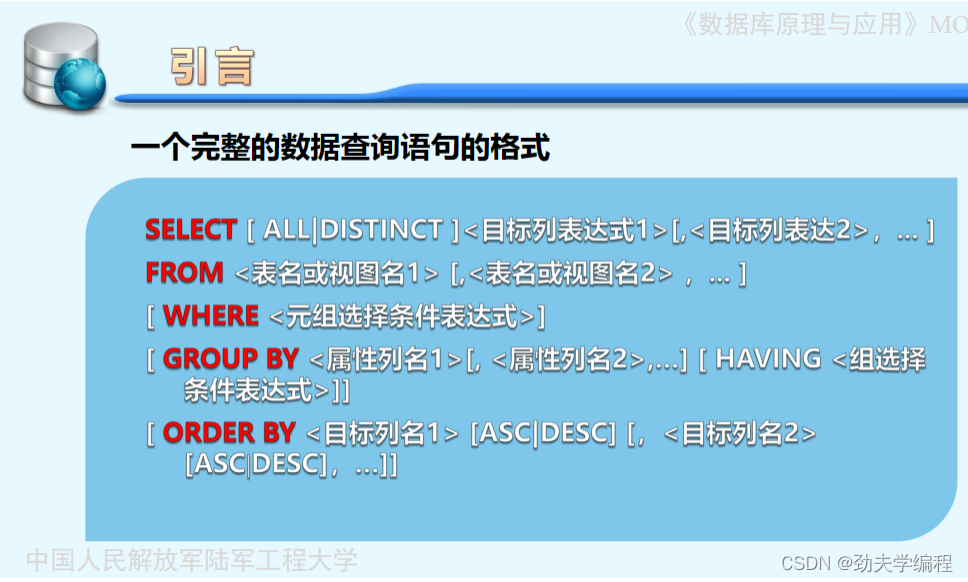 《数据库原理与应用》MO

引言

一个完整的数据查询语句的格式

SELECT [ ALL|DISTINCT ]<目标列表达式1>[,<目标列表达2>， ... ]
FROM <表名或视图名1> [,<表名或视图名2> ， ... ]
[ WHERE <元组选择条件表达式>]
[ GROUP BY <属性列名1>[, <属性列名2>,...] [ HAVING <组选择条件表达式>]]
[ ORDER BY <目标列名1> [ASC|DESC] [， <目标列名2> [ASC|DESC]， ...]]

中国人民解放军陆军工程大学

CSDN @劲夫学编程